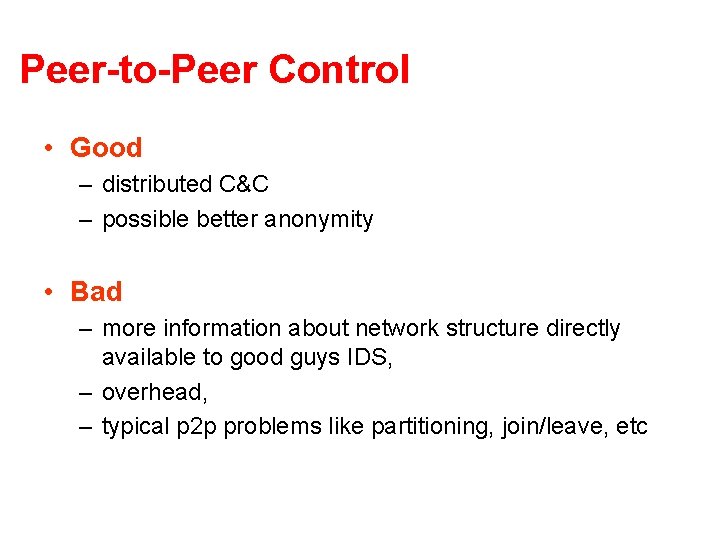 Peer-to-Peer Control

• Good
– distributed C&C
– possible better anonymity

• Bad
– more information about network structure directly available to good guys IDS,
– overhead,
– typical p2p problems like partitioning, join/leave, etc